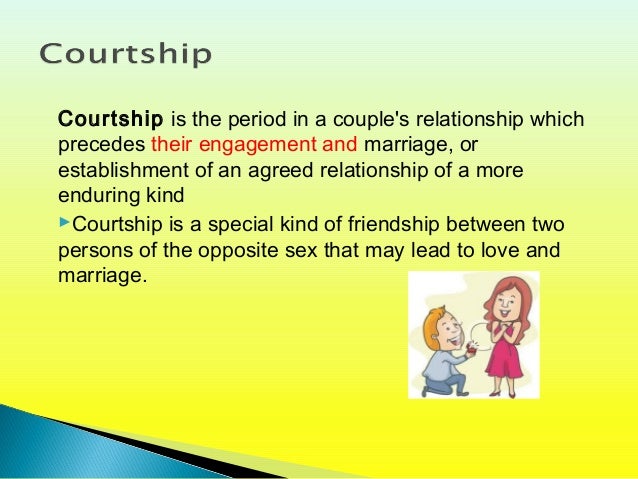 Courtship

Courtship is the period in a couple's relationship which precedes their engagement and marriage, or establishment of an agreed relationship of a more enduring kind

Courtship is a special kind of friendship between two persons of the opposite sex that may lead to love and marriage.